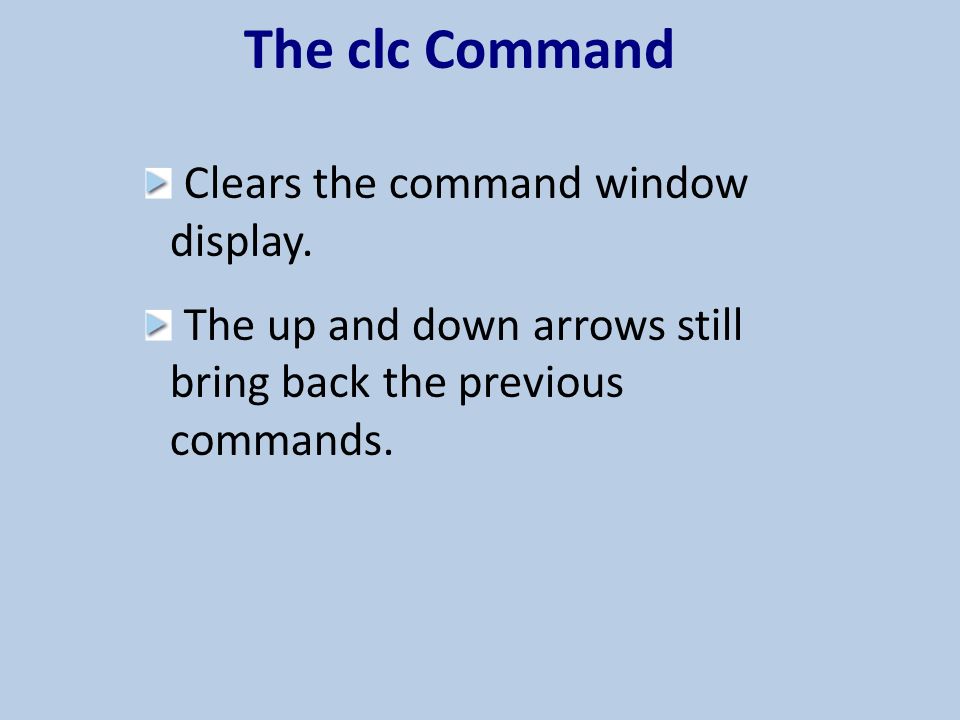 The clc Command

Clears the command window display.

The up and down arrows still bring back the previous commands.